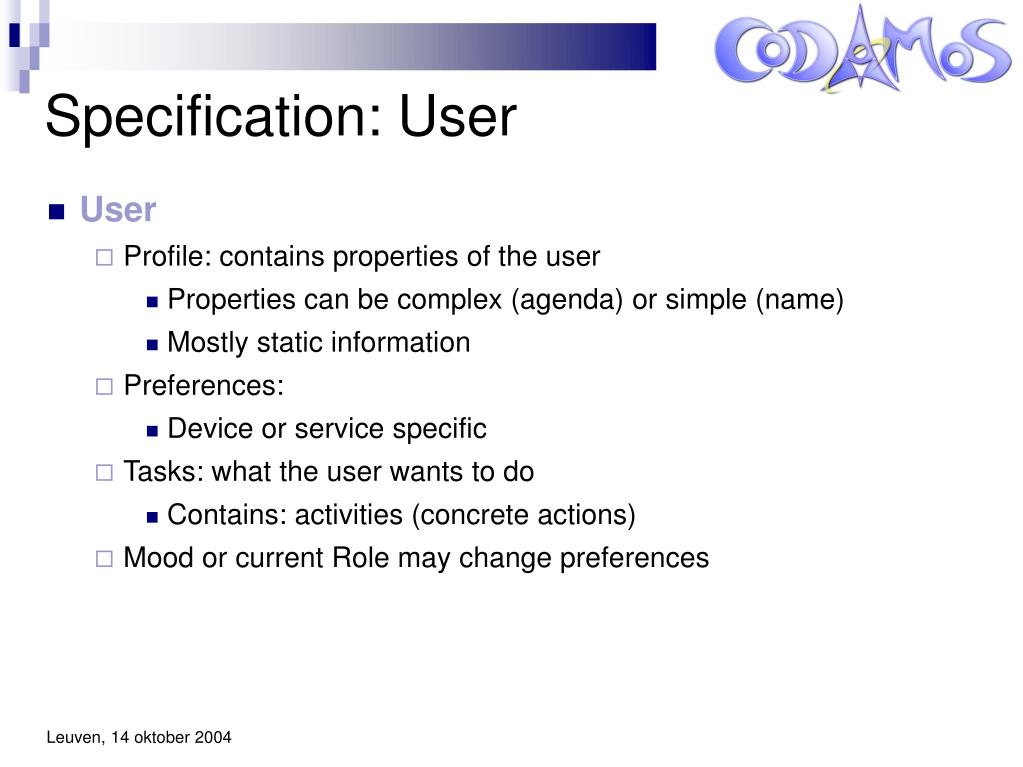 CODAMOS

Specification: User

User

Profile: contains properties of the user

Properties can be complex (agenda) or simple (name)

Mostly static information

Preferences:

Device or service specific

Tasks: what the user wants to do

Contains: activities (concrete actions)

Mood or current Role may change preferences

Leuven, 14 oktober 2004